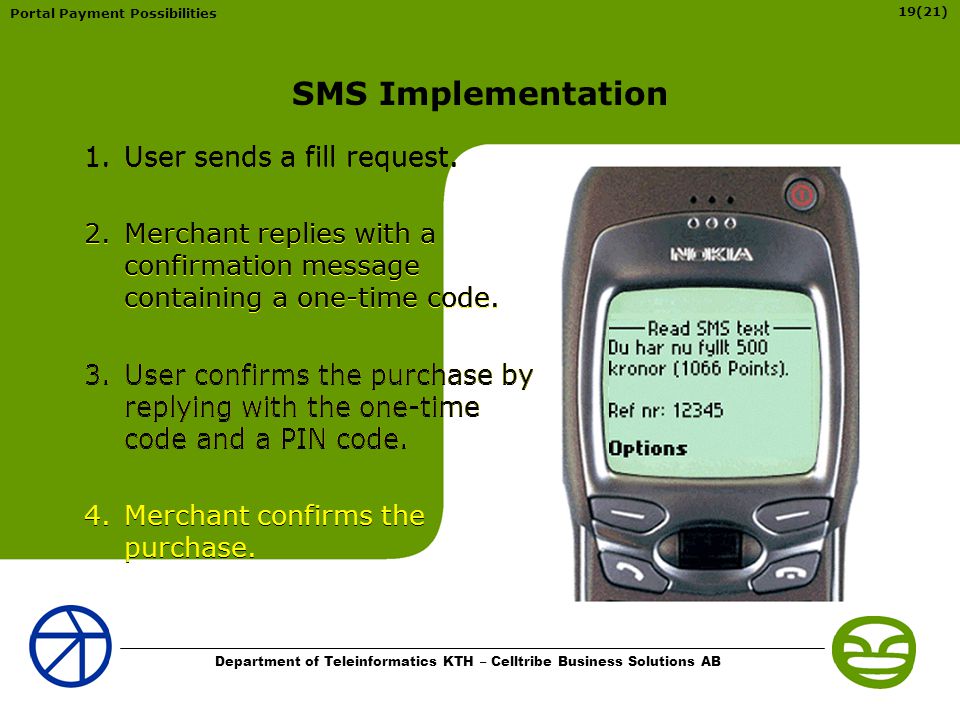 Portal Payment Possibilities

19(21)

SMS Implementation

1. User sends a fill request.

2. Merchant replies with a confirmation message containing a one-time code.

3. User confirms the purchase by replying with the one-time code and a PIN code.

4. Merchant confirms the purchase.

NOKIA

Read SMS text
Du har nu fyllt 500 kronor (1066 Points).

Ref nr: 12345

Options

Department of Teleinformatics KTH – Celltribe Business Solutions AB